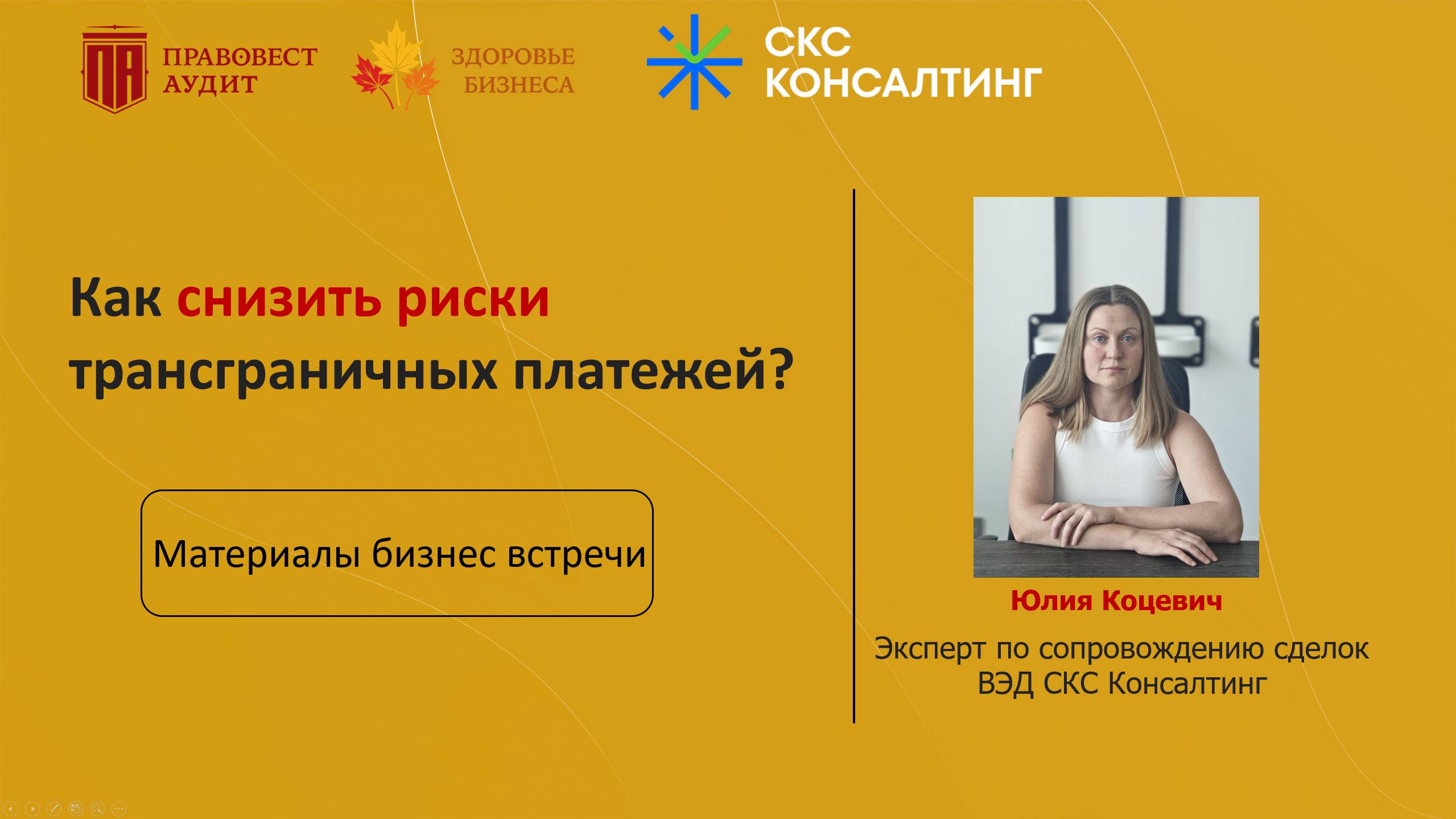 ПА ПРАВОВЕСТ АУДИТ

ЗДОРОВЬЕ БИЗНЕСА

СКС КОНСАЛТИНГ

Как снизить риски трансграничных платежей?

Материалы бизнес встречи

Юлия Коцевич

Эксперт по сопровождению сделок ВЭД СКС Консалтинг